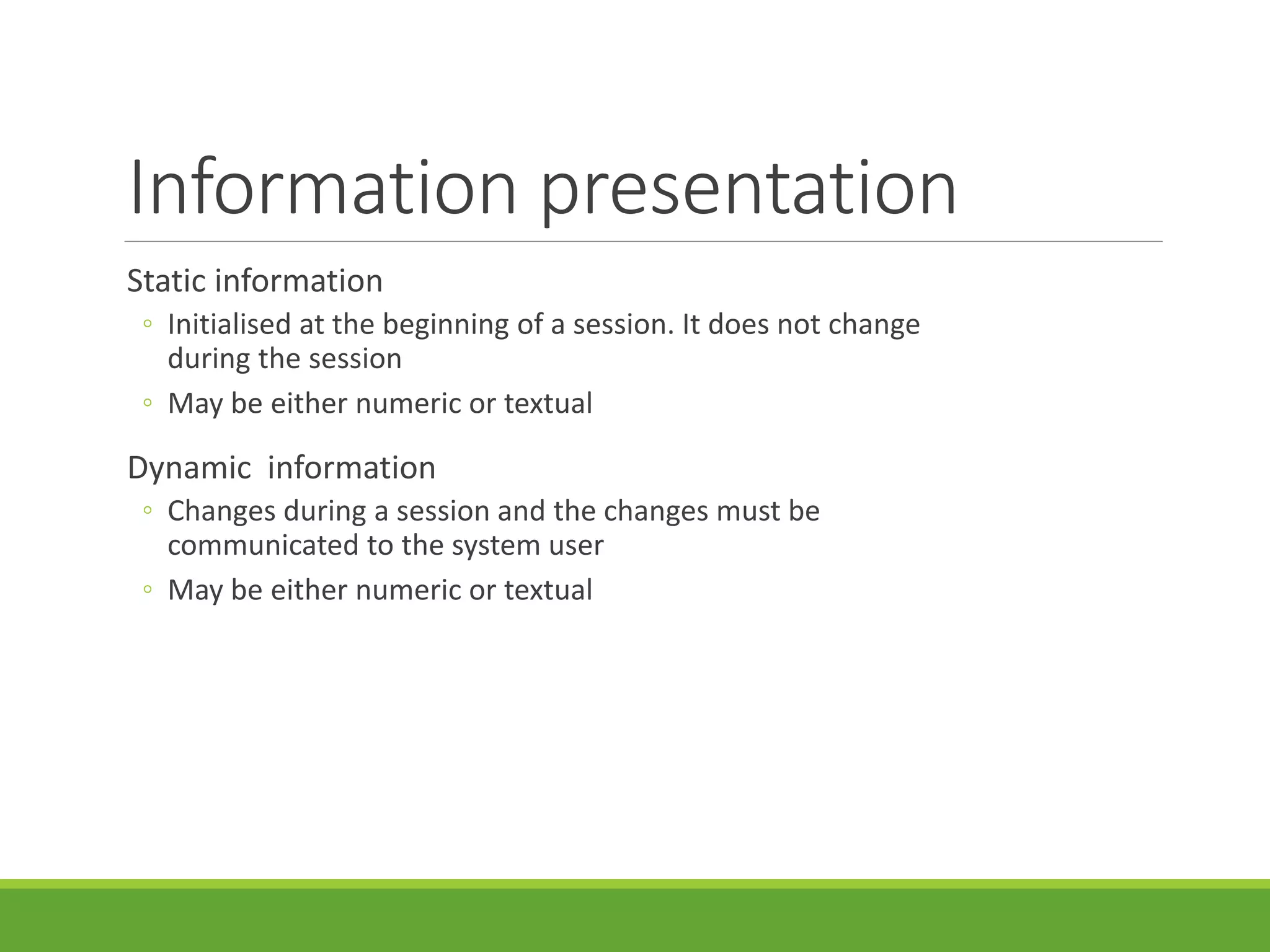 Information presentation

Static information

◦ Initialised at the beginning of a session. It does not change during the session

◦ May be either numeric or textual

Dynamic  information

◦ Changes during a session and the changes must be communicated to the system user

◦ May be either numeric or textual